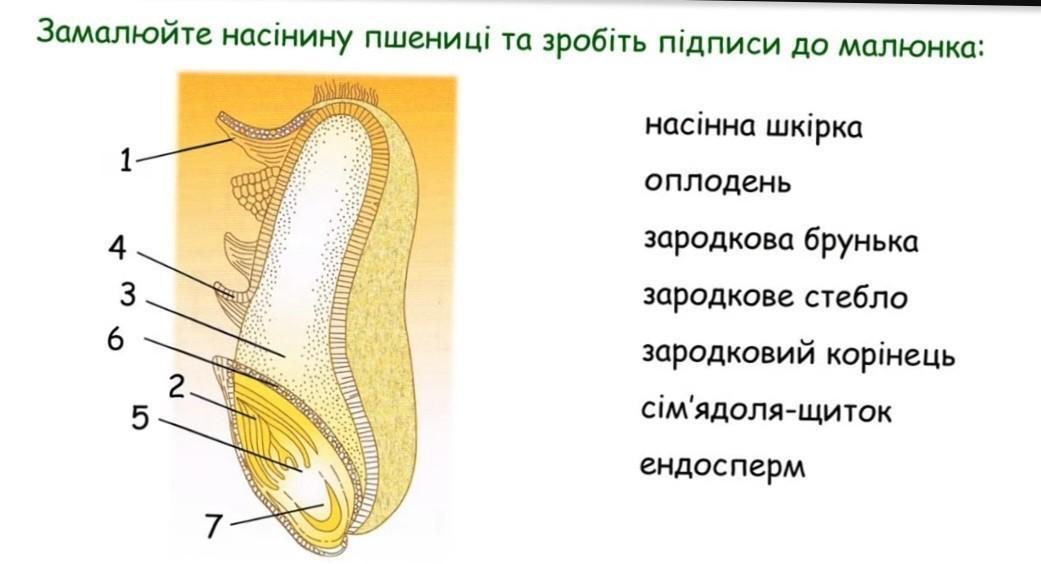 Замалюйте насінину пшениці та зробіть підписи до малюнка:

1
4
3
6
2
5
7

насінна шкірка
оплодень
зародкова брунька
зародкове стебло
зародковий корінець
сім'ядоля-щиток
ендосперм